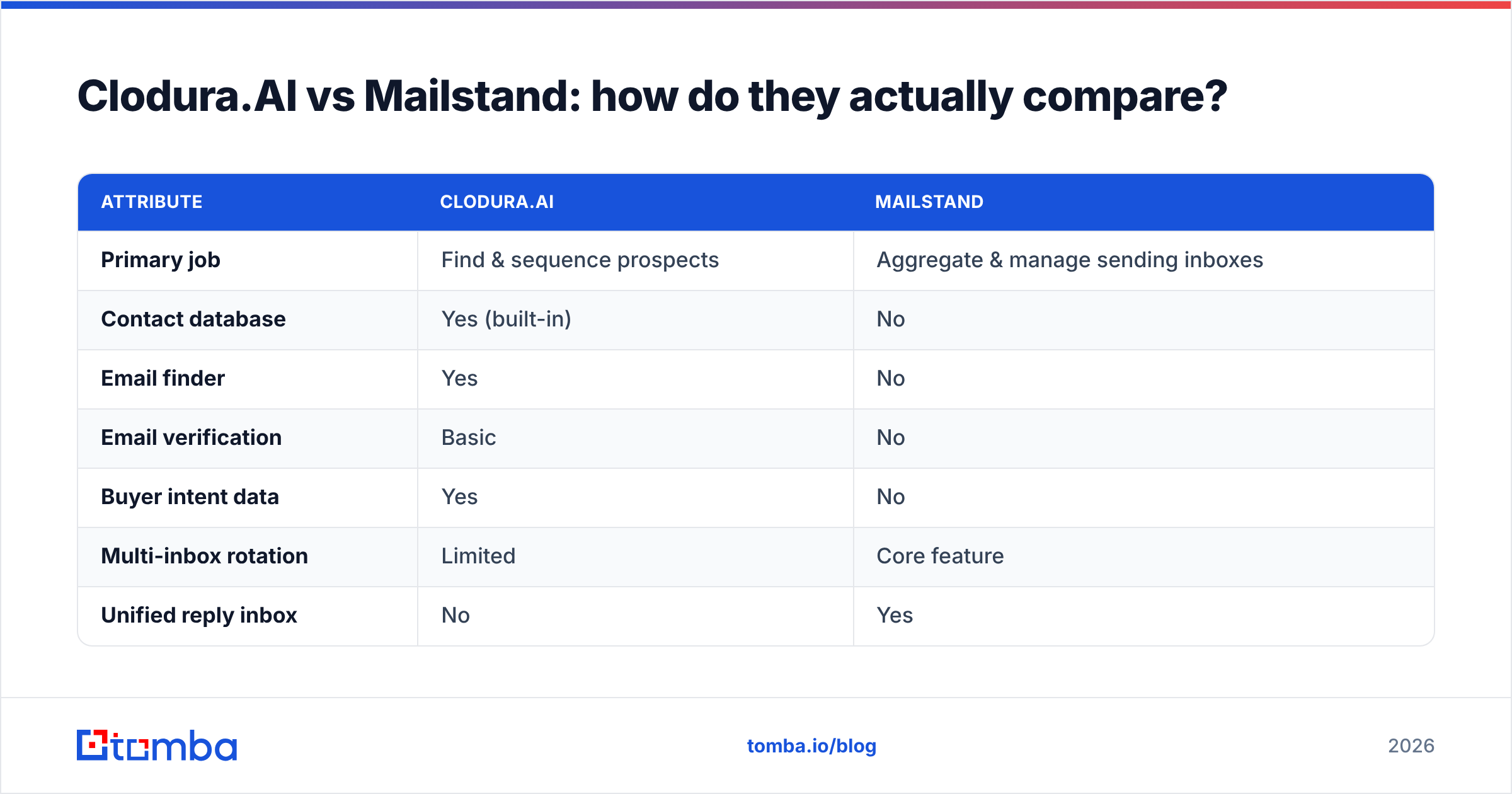 Clodura.AI vs Mailstand: how do they actually compare?

| ATTRIBUTE | CLODURA.AI | MAILSTAND |
|---|---|---|
| Primary job | Find & sequence prospects | Aggregate & manage sending inboxes |
| Contact database | Yes (built-in) | No |
| Email finder | Yes | No |
| Email verification | Basic | No |
| Buyer intent data | Yes | No |
| Multi-inbox rotation | Limited | Core feature |
| Unified reply inbox | No | Yes |

tomba

tomba.io/blog

2026